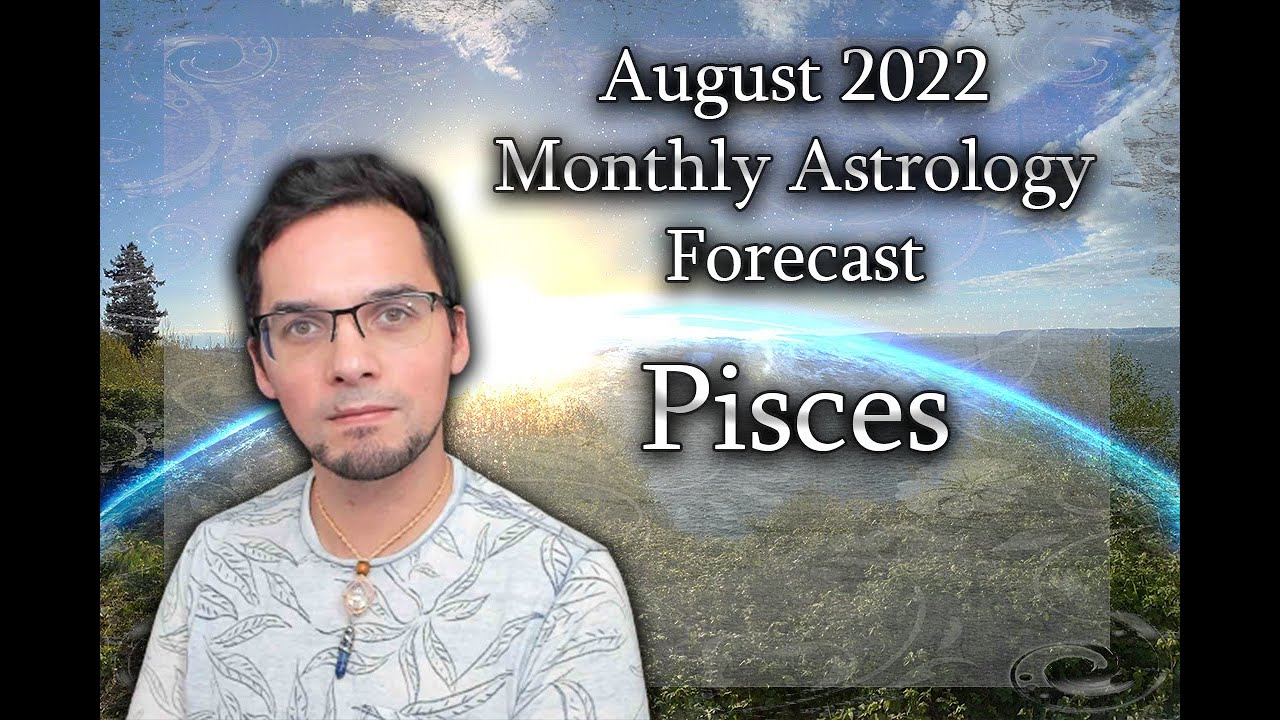 August 2022
Monthly Astrology
Forecast

Pisces